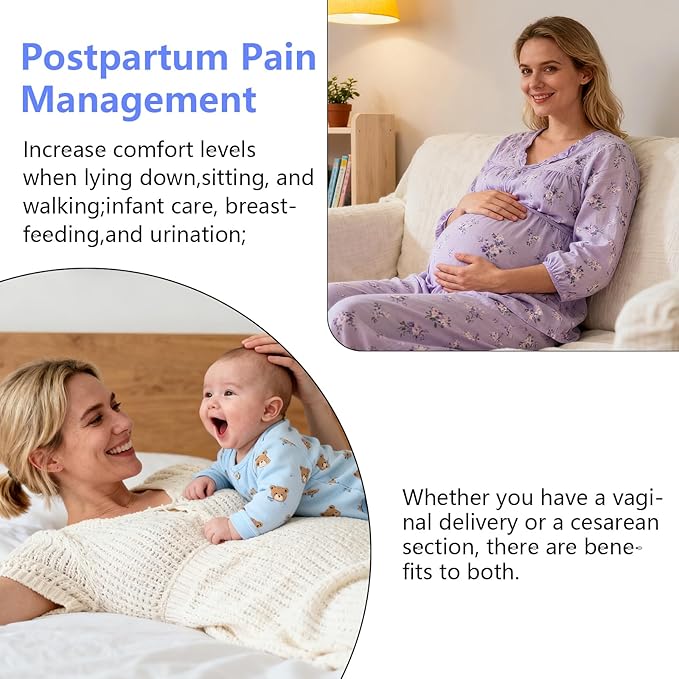 Postpartum Pain Management

Increase comfort levels when lying down,sitting, and walking;infant care, breastfeeding,and urination;

Whether you have a vaginal delivery or a cesarean section, there are benefits to both.